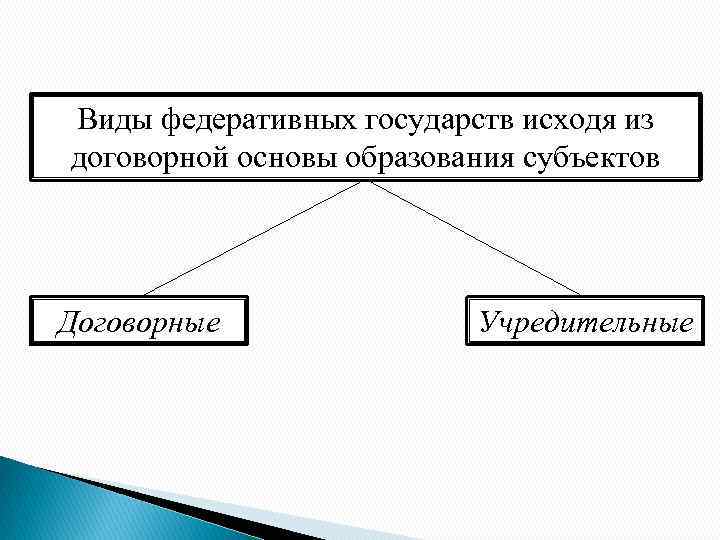 Виды федеративных государств исходя из договорной основы образования субъектов

Договорные

Учредительные